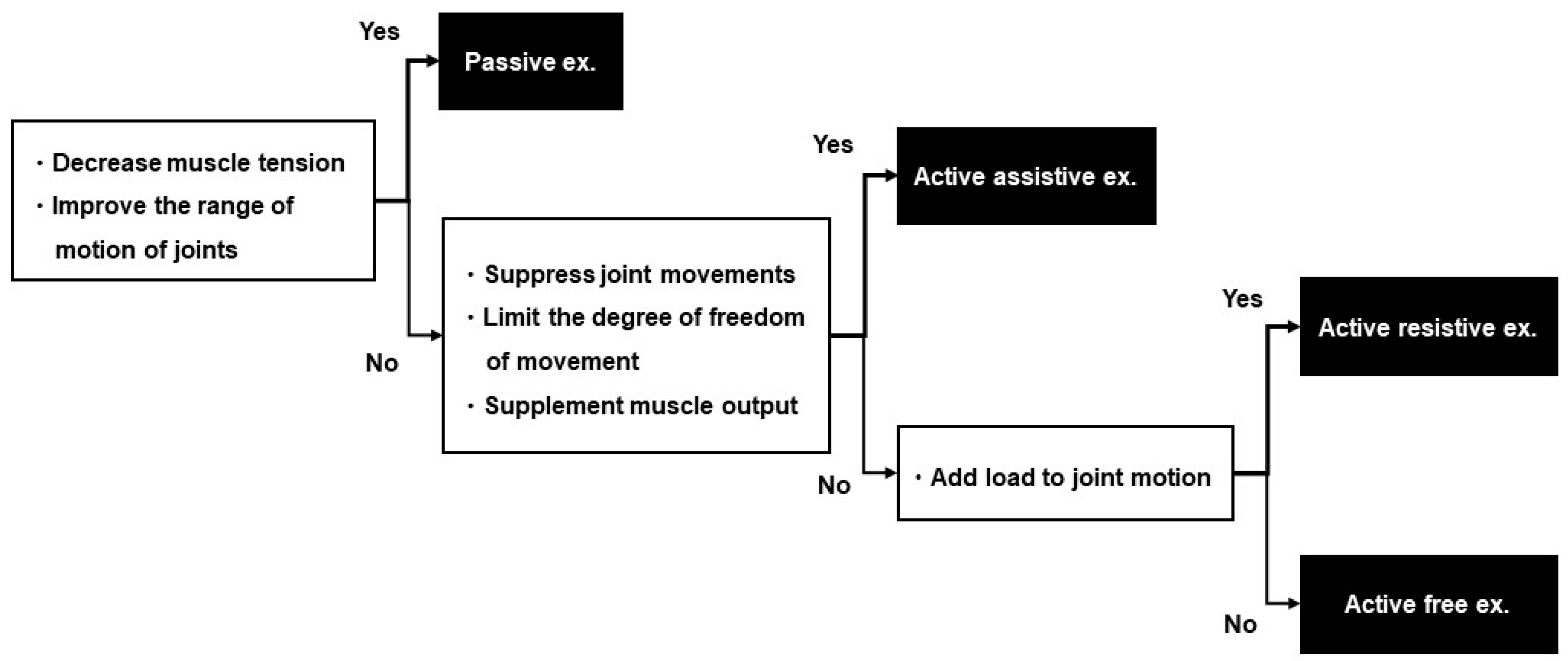 ・Decrease muscle tension
・Improve the range of motion of joints

Yes

Passive ex.

No

・Suppress joint movements
・Limit the degree of freedom of movement
・Supplement muscle output

Yes

Active assistive ex.

No

・Add load to joint motion

Yes

Active resistive ex.

No

Active free ex.